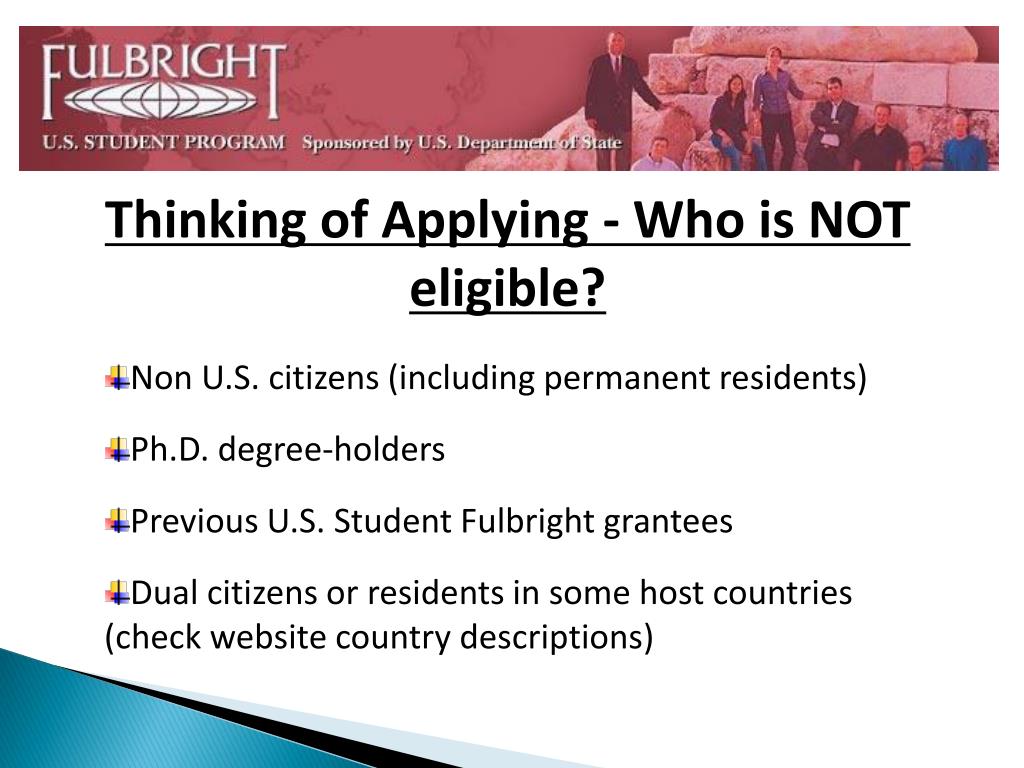 FULBRIGHT
U.S. STUDENT PROGRAM Sponsored by U.S. Department of State

Thinking of Applying - Who is NOT eligible?

Non U.S. citizens (including permanent residents)

Ph.D. degree-holders

Previous U.S. Student Fulbright grantees

Dual citizens or residents in some host countries (check website country descriptions)